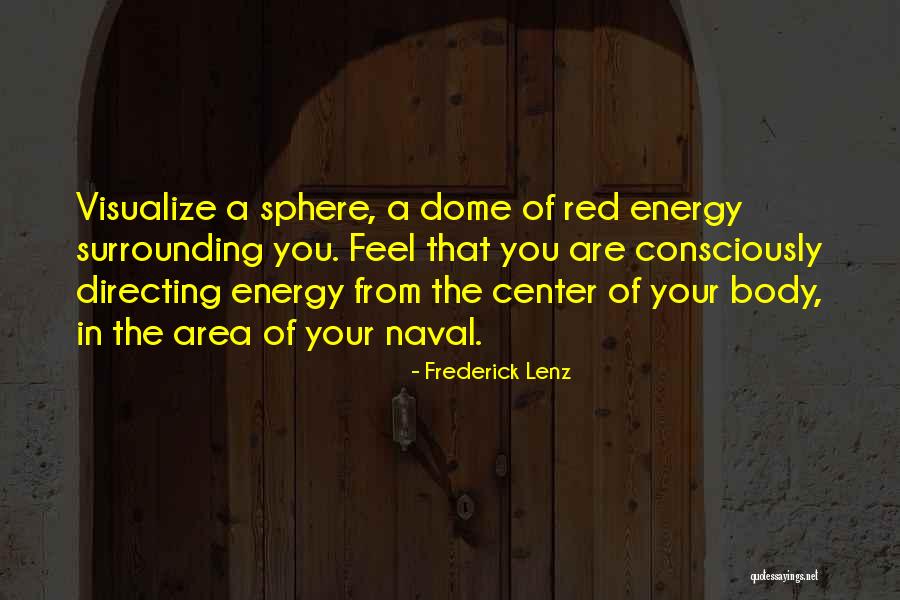 Visualize a sphere, a dome of red energy surrounding you. Feel that you are consciously directing energy from the center of your body, in the area of your naval.

- Frederick Lenz

quotessayings.net